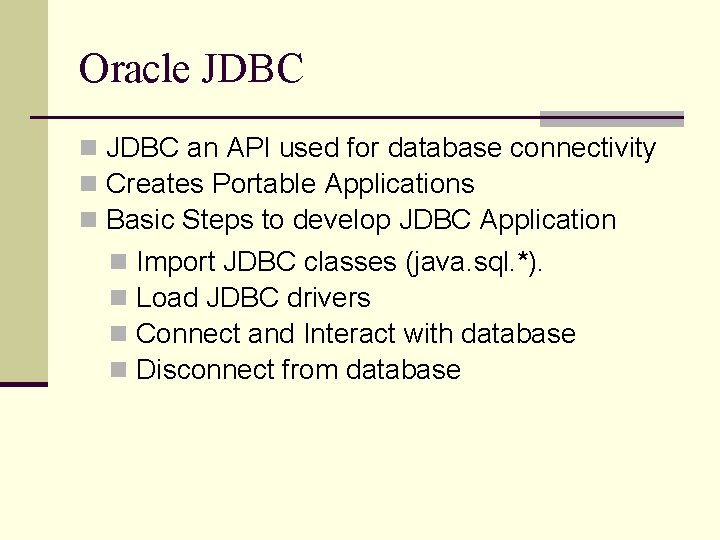 Oracle JDBC

JDBC an API used for database connectivity
Creates Portable Applications
Basic Steps to develop JDBC Application

Import JDBC classes (java.sql.*).
Load JDBC drivers
Connect and Interact with database
Disconnect from database